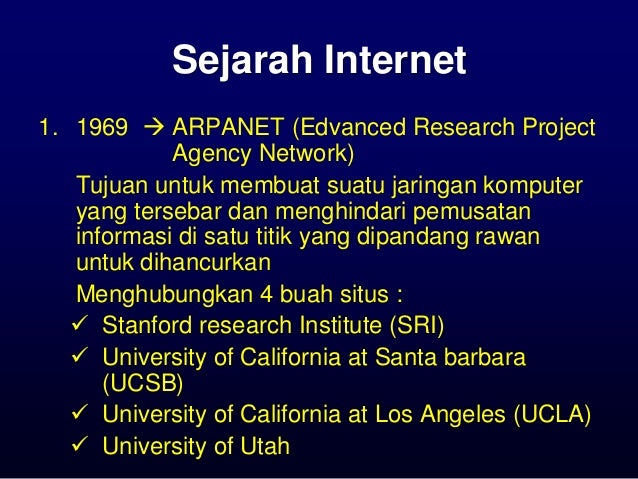 Sejarah Internet

1. 1969 → ARPANET (Edvanced Research Project Agency Network)

Tujuan untuk membuat suatu jaringan komputer yang tersebar dan menghindari pemusatan informasi di satu titik yang dipandang rawan untuk dihancurkan

Menghubungkan 4 buah situs :

✓ Stanford research Institute (SRI)
✓ University of California at Santa barbara (UCSB)
✓ University of California at Los Angeles (UCLA)
✓ University of Utah